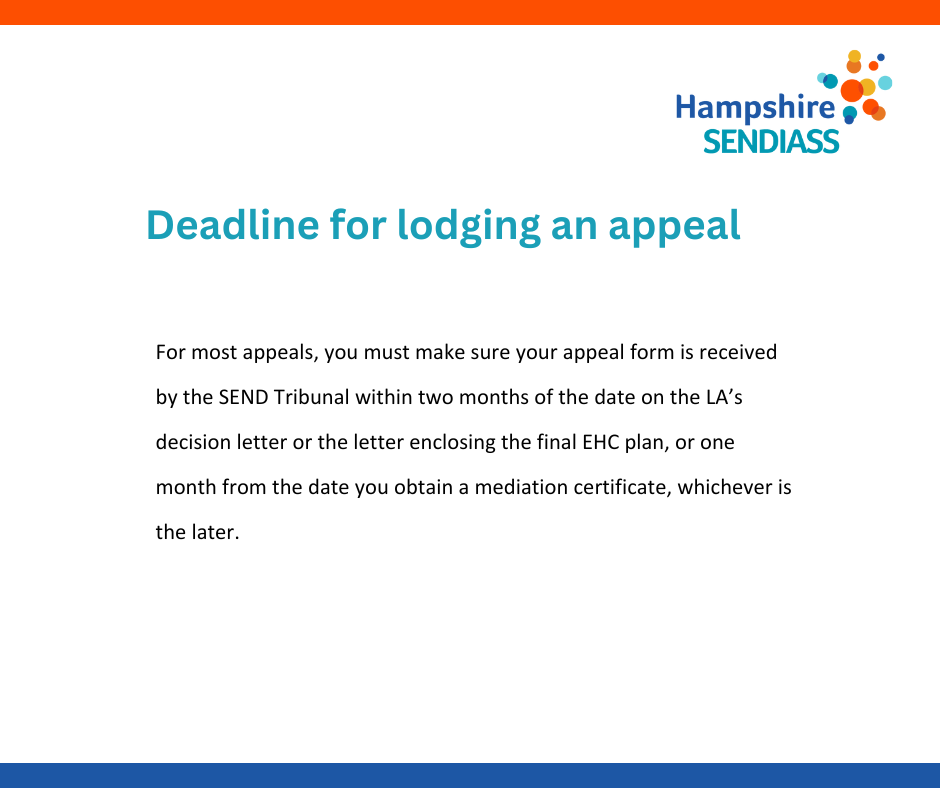 Hampshire SENDIASS

Deadline for lodging an appeal

For most appeals, you must make sure your appeal form is received by the SEND Tribunal within two months of the date on the LA’s decision letter or the letter enclosing the final EHC plan, or one month from the date you obtain a mediation certificate, whichever is the later.